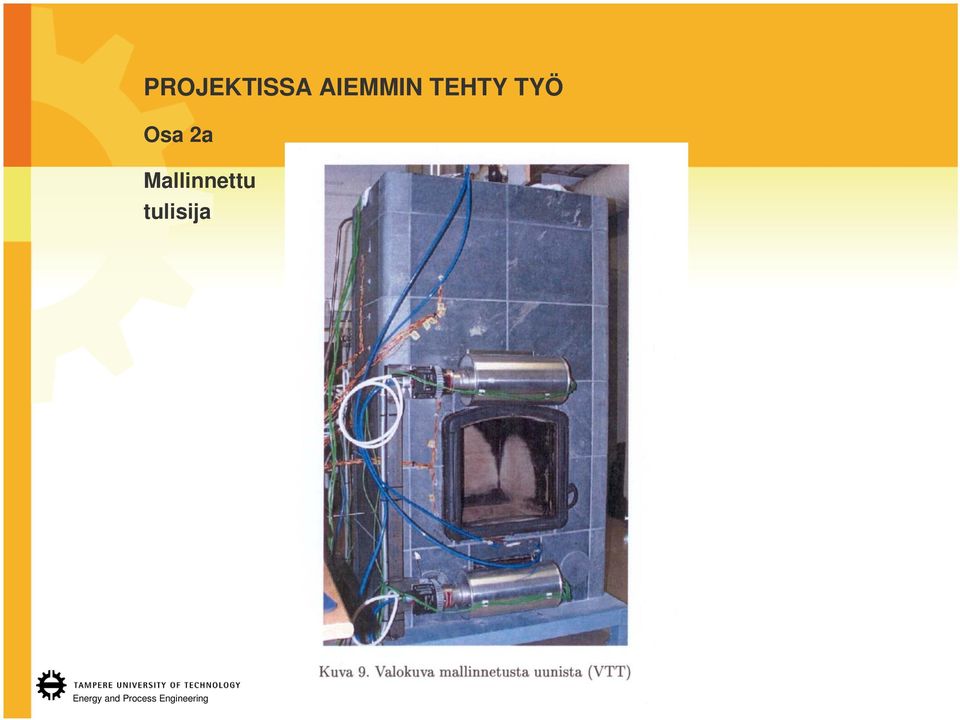 PROJEKTISSA AIEMMIN TEHTY TYÖ

Osa 2a

Mallinnettu tulisija

Kuva 9. Valokuva mallinnetusta uunista (VTT)

TAMPERE UNIVERSITY OF TECHNOLOGY
Energy and Process Engineering